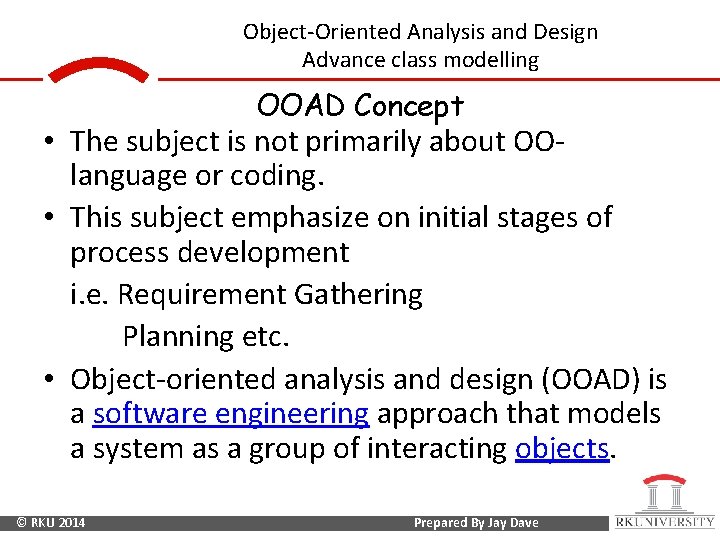 Object-Oriented Analysis and Design
Advance class modelling

OOAD Concept

• The subject is not primarily about OO-language or coding.

• This subject emphasize on initial stages of process development

i.e. Requirement Gathering

Planning etc.

• Object-oriented analysis and design (OOAD) is a software engineering approach that models a system as a group of interacting objects.

© RKU 2014

Prepared By Jay Dave

RK UNIVERSITY